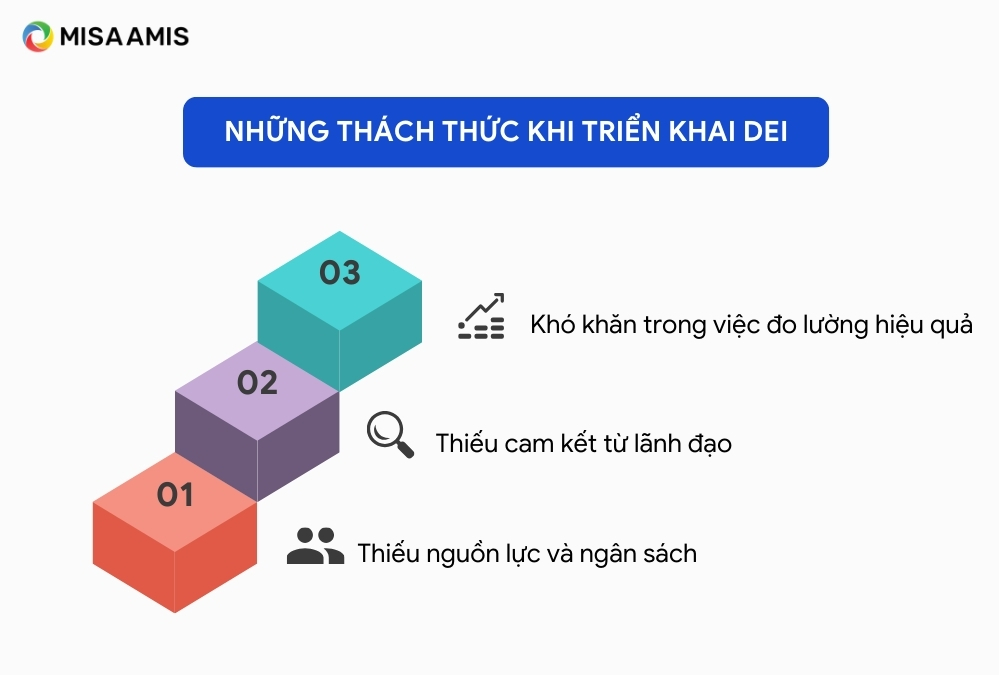 MISA AMIS

NHỮNG THÁCH THỨC KHI TRIỂN KHAI DEI

03

Khó khăn trong việc đo lường hiệu quả

02

Thiếu cam kết từ lãnh đạo

01

Thiếu nguồn lực và ngân sách